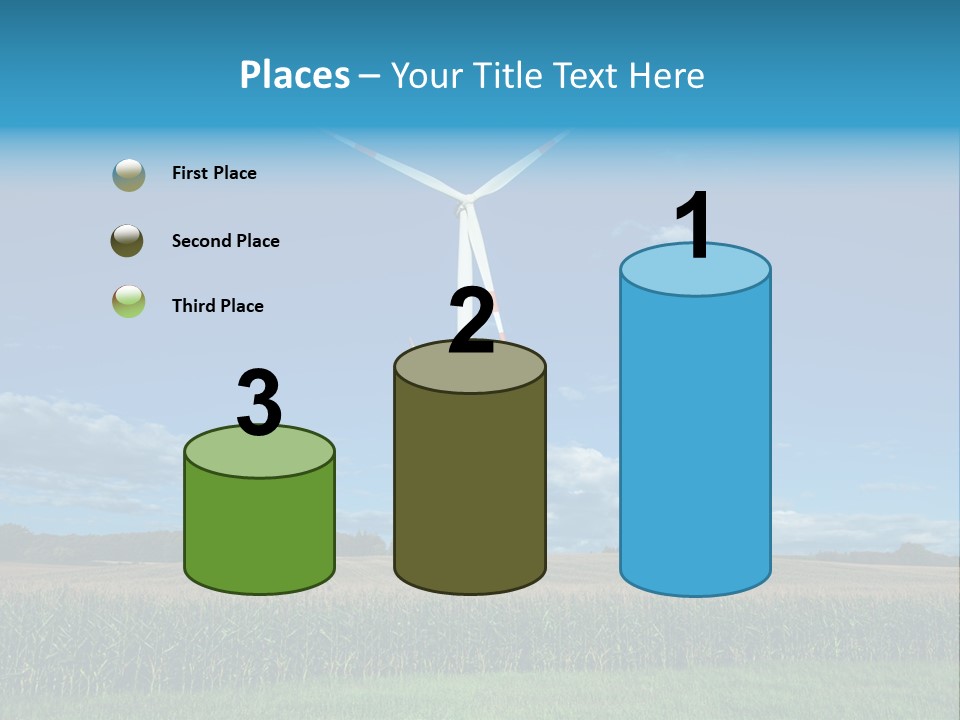 Places – Your Title Text Here

First Place

Second Place

Third Place

3

2

1